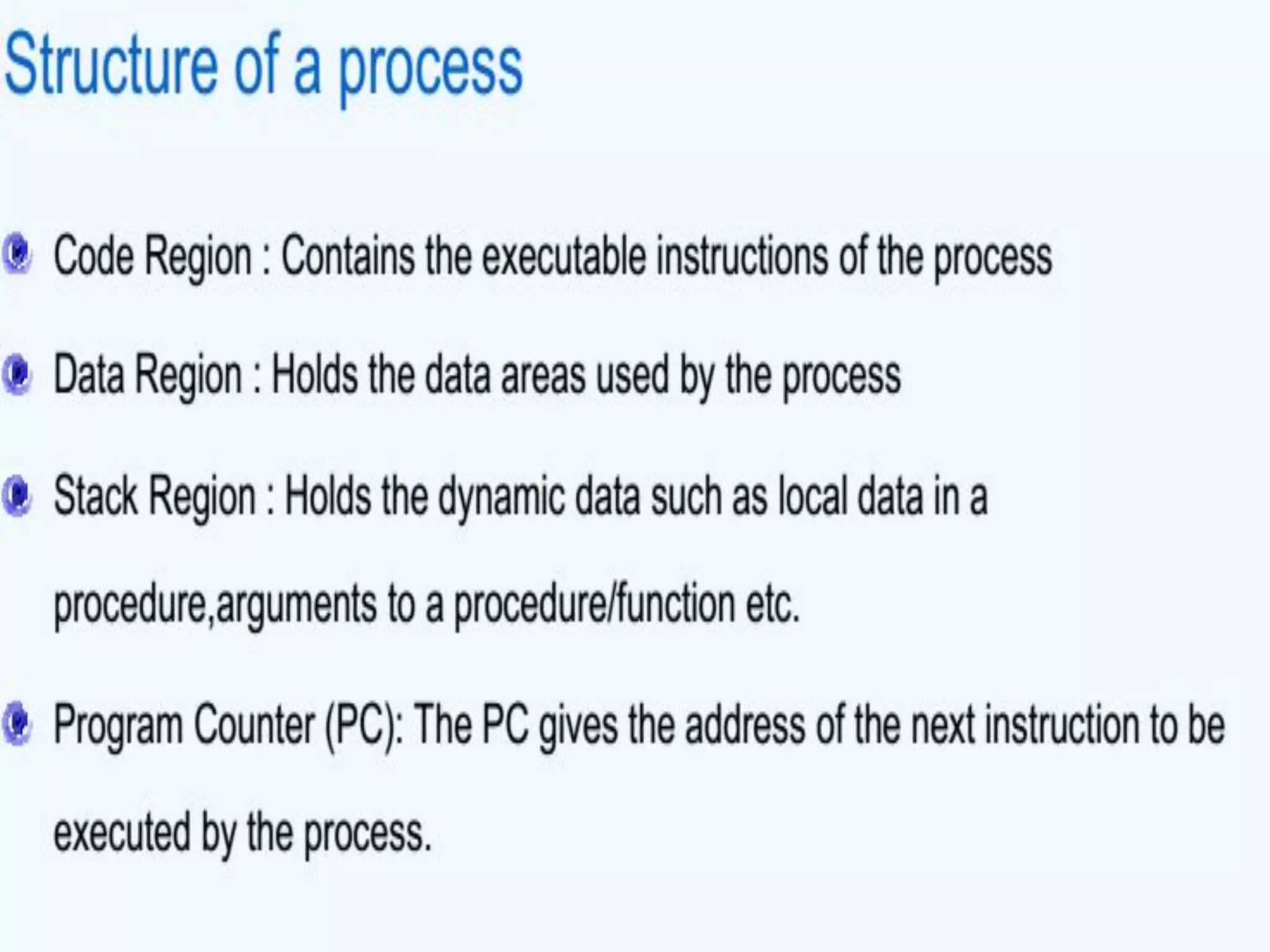 Structure of a process

Code Region : Contains the executable instructions of the process

Data Region : Holds the data areas used by the process

Stack Region : Holds the dynamic data such as local data in a procedure,arguments to a procedure/function etc.

Program Counter (PC): The PC gives the address of the next instruction to be executed by the process.